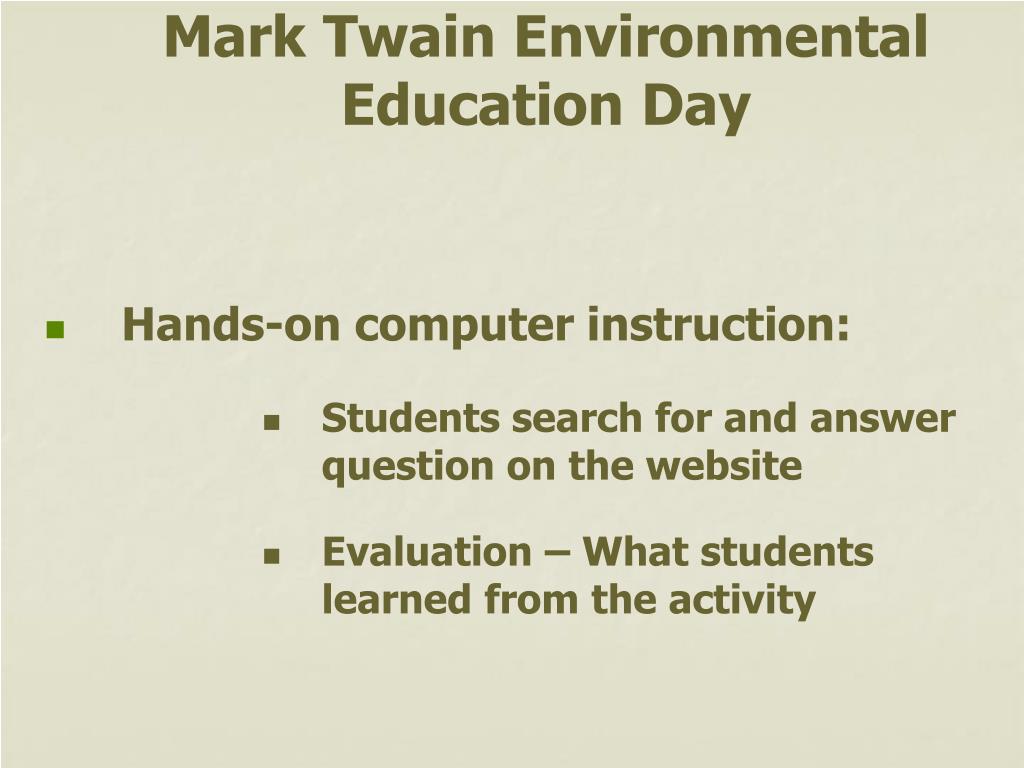 Mark Twain Environmental Education Day

- Hands-on computer instruction:
  - Students search for and answer question on the website
  - Evaluation – What students learned from the activity